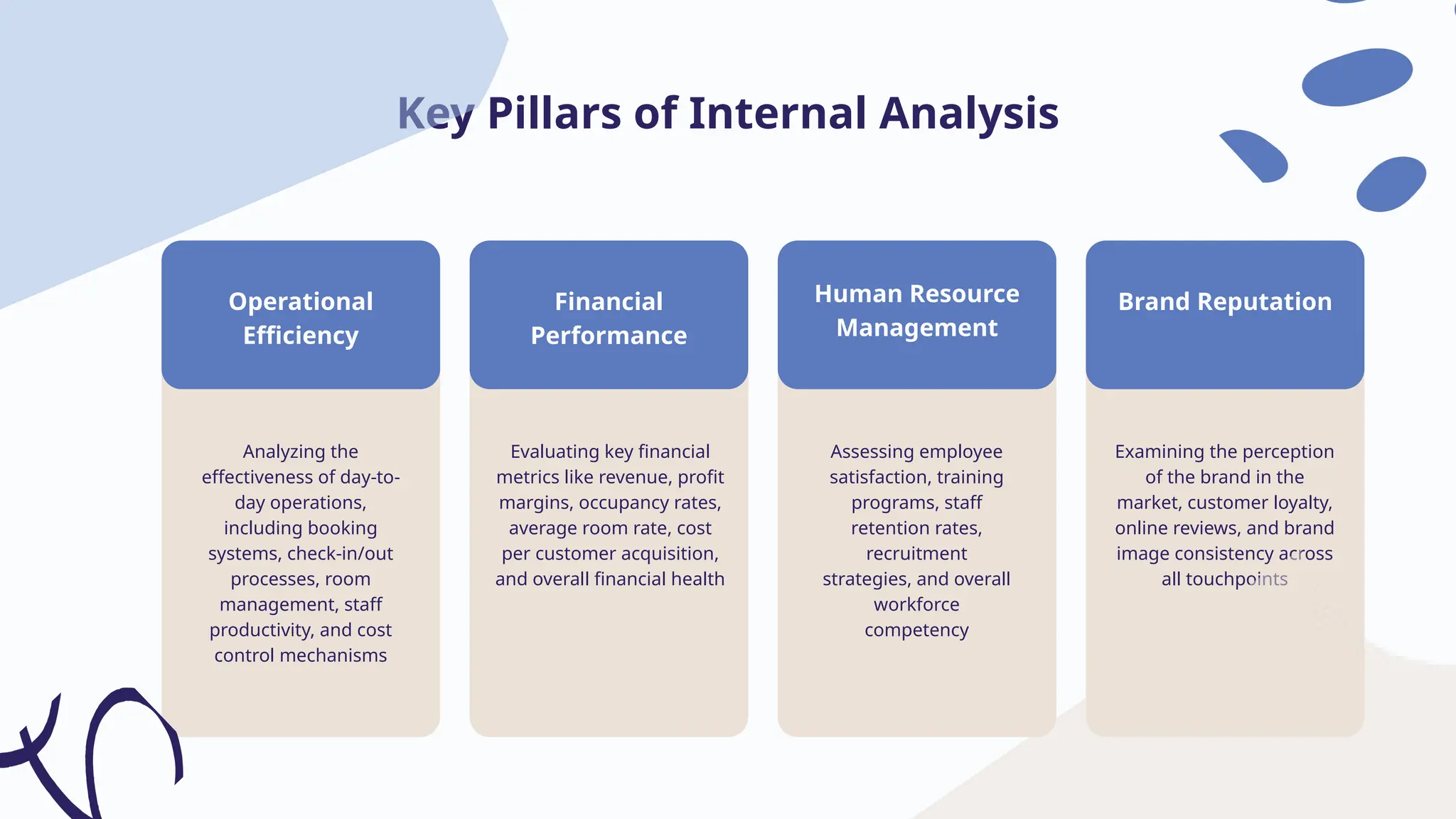 Key Pillars of Internal Analysis

Operational Efficiency

Analyzing the effectiveness of day-to-day operations, including booking systems, check-in/out processes, room management, staff productivity, and cost control mechanisms

Financial Performance

Evaluating key financial metrics like revenue, profit margins, occupancy rates, average room rate, cost per customer acquisition, and overall financial health

Human Resource Management

Assessing employee satisfaction, training programs, staff retention rates, recruitment strategies, and overall workforce competency

Brand Reputation

Examining the perception of the brand in the market, customer loyalty, online reviews, and brand image consistency across all touchpoints